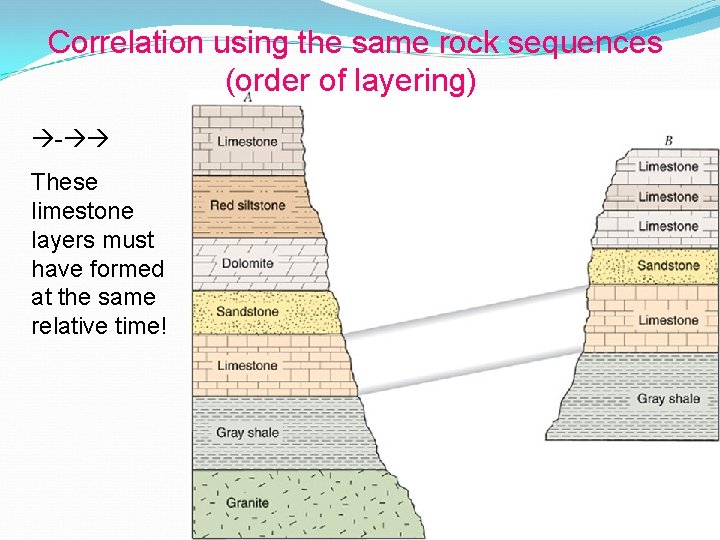 Correlation using the same rock sequences (order of layering)

→-→→

These limestone layers must have formed at the same relative time!

A

Limestone

Red siltstone

Dolomite

Sandstone

Limestone

Gray shale

Granite

B

Limestone

Limestone

Limestone

Sandstone

Limestone

Gray shale